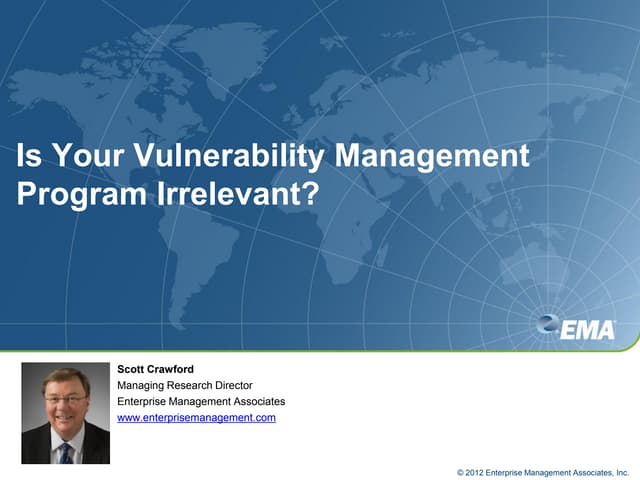 Is Your Vulnerability Management Program Irrelevant?

EMA

Scott Crawford
Managing Research Director
Enterprise Management Associates
www.enterprisemanagement.com

© 2012 Enterprise Management Associates, Inc.